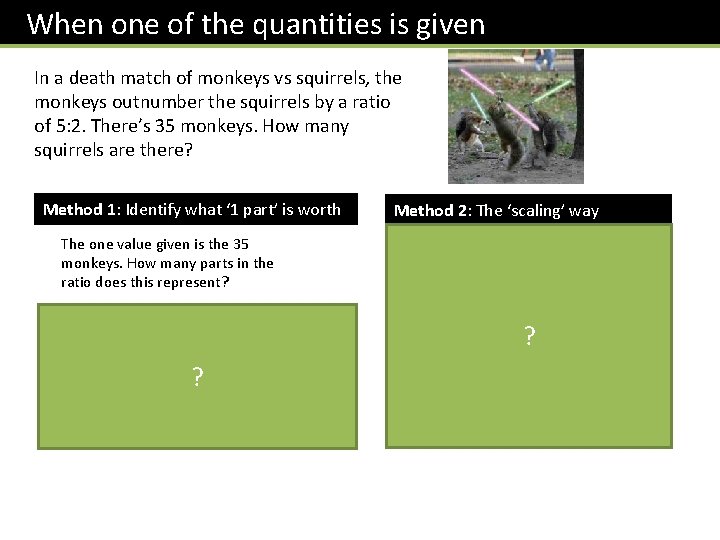 When one of the quantities is given

In a death match of monkeys vs squirrels, the monkeys outnumber the squirrels by a ratio of 5:2. There's 35 monkeys. How many squirrels are there?

Method 1: Identify what '1 part' is worth

The one value given is the 35 monkeys. How many parts in the ratio does this represent?

?

Method 2: The 'scaling' way

?